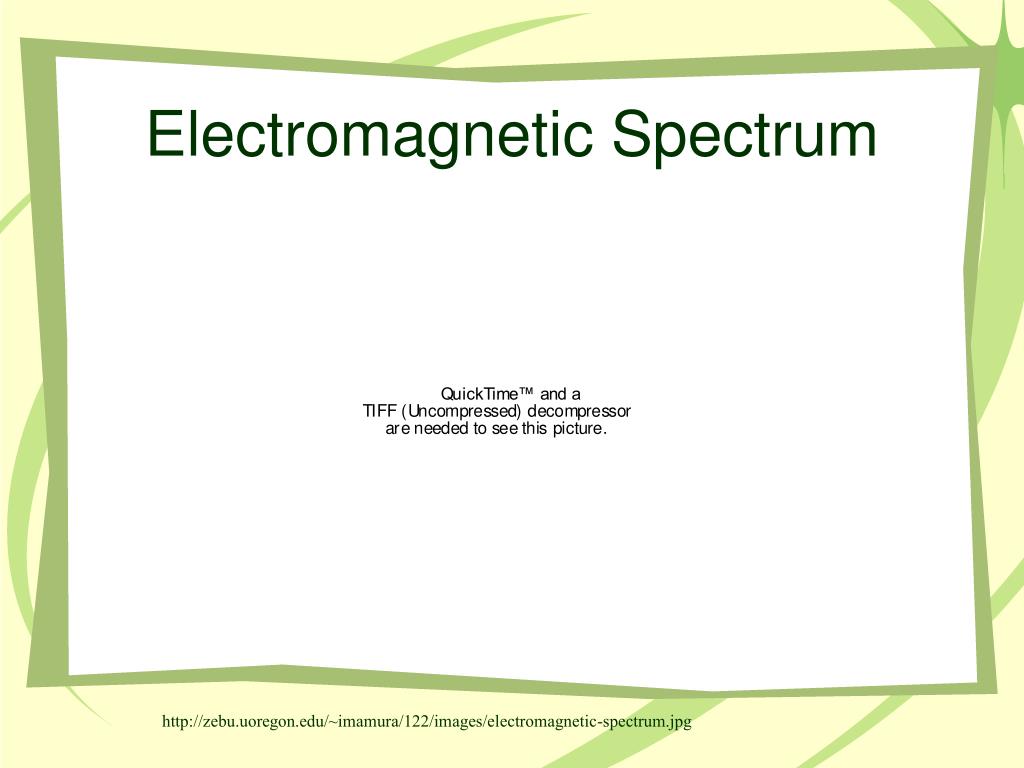 Electromagnetic Spectrum

QuickTime™ and a
TIFF (Uncompressed) decompressor
are needed to see this picture.

http://zebu.uoregon.edu/~imamura/122/images/electromagnetic-spectrum.jpg